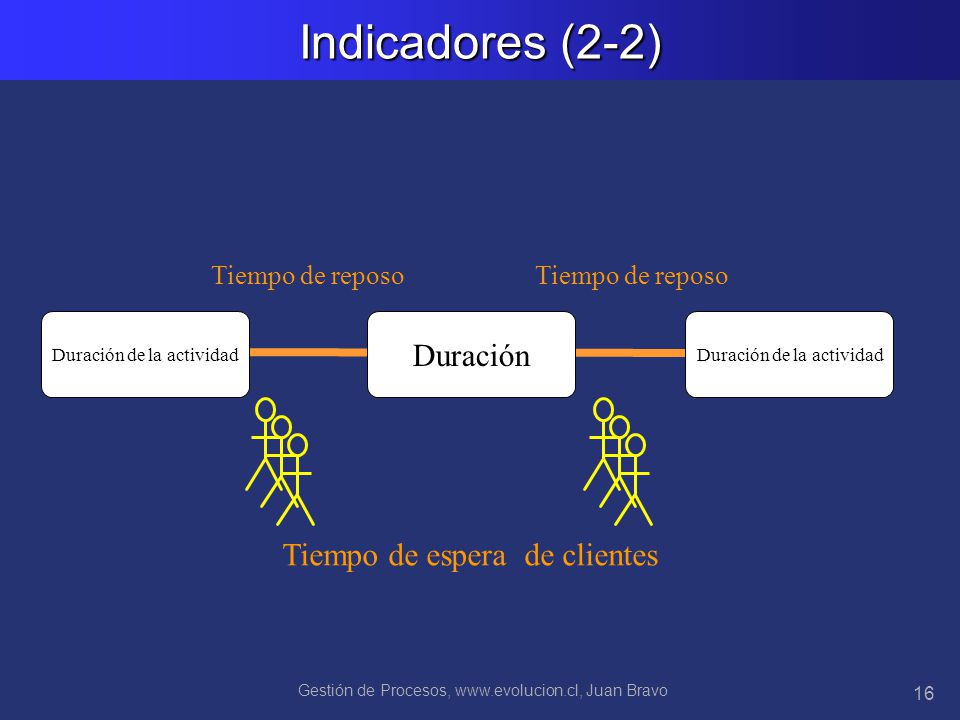 Indicadores (2-2)

Tiempo de reposo

Tiempo de reposo

Duración de la actividad

Duración

Duración de la actividad

Tiempo de espera de clientes

Gestión de Procesos, www.evolucion.cl, Juan Bravo

16